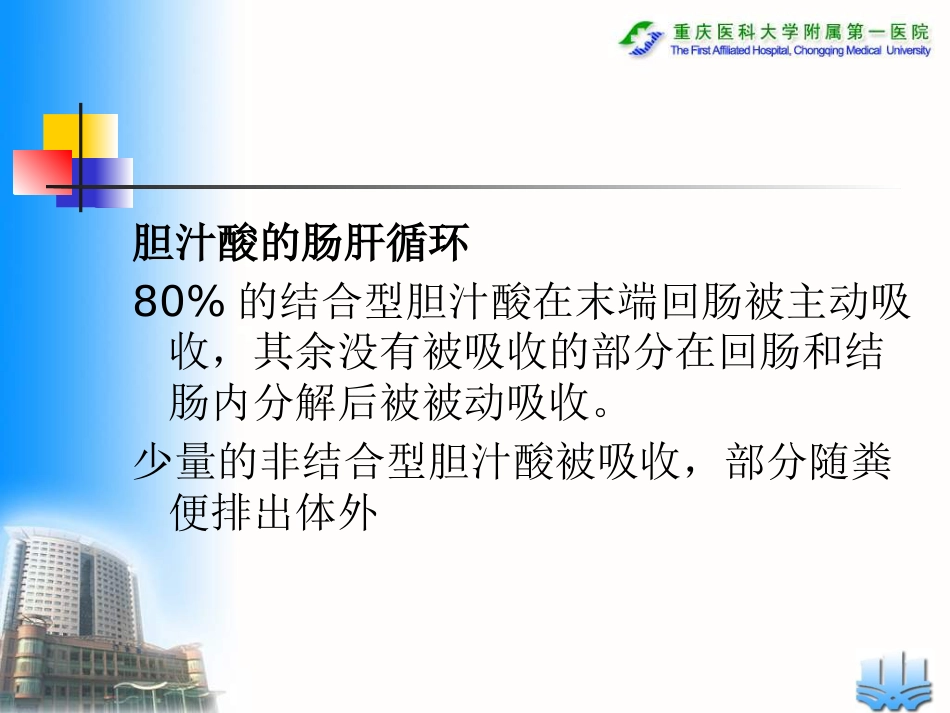 重庆医科大学附属第一医院
The First Affiliated Hospital, Chongqing Medical University

胆汁酸的肠肝循环

80% 的结合型胆汁酸在末端回肠被主动吸收，其余没有被吸收的部分在回肠和结肠内分解后被被动吸收。

少量的非结合型胆汁酸被吸收，部分随粪便排出体外